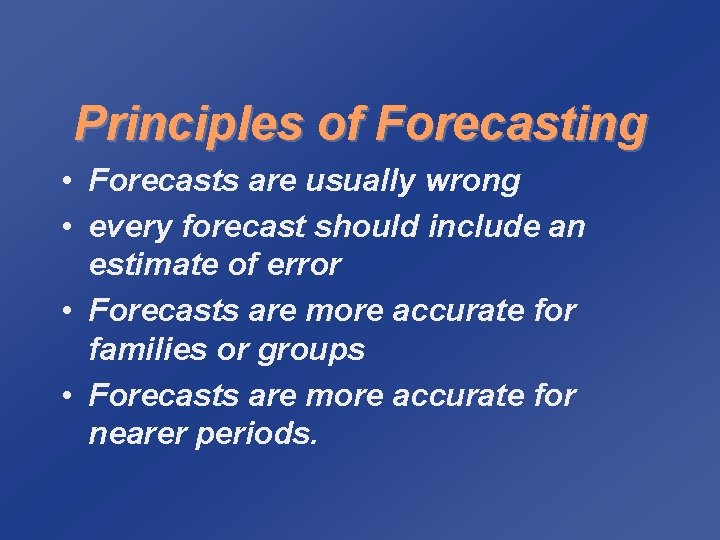 Principles of Forecasting

• Forecasts are usually wrong
• every forecast should include an estimate of error
• Forecasts are more accurate for families or groups
• Forecasts are more accurate for nearer periods.